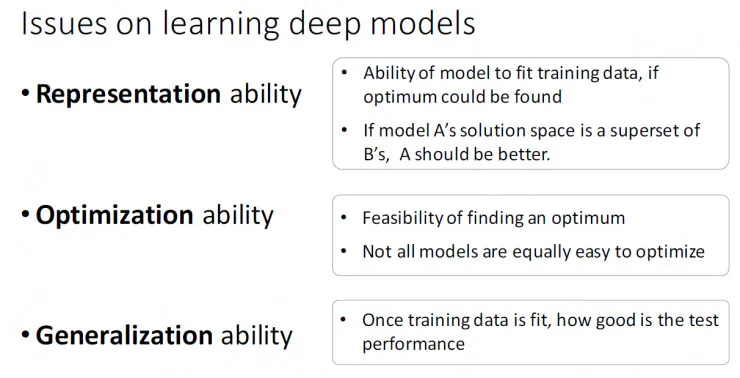 Issues on learning deep models

• Representation ability

• Ability of model to fit training data, if optimum could be found

• If model A's solution space is a superset of B's, A should be better.

• Optimization ability

• Feasibility of finding an optimum

• Not all models are equally easy to optimize

• Generalization ability

• Once training data is fit, how good is the test performance